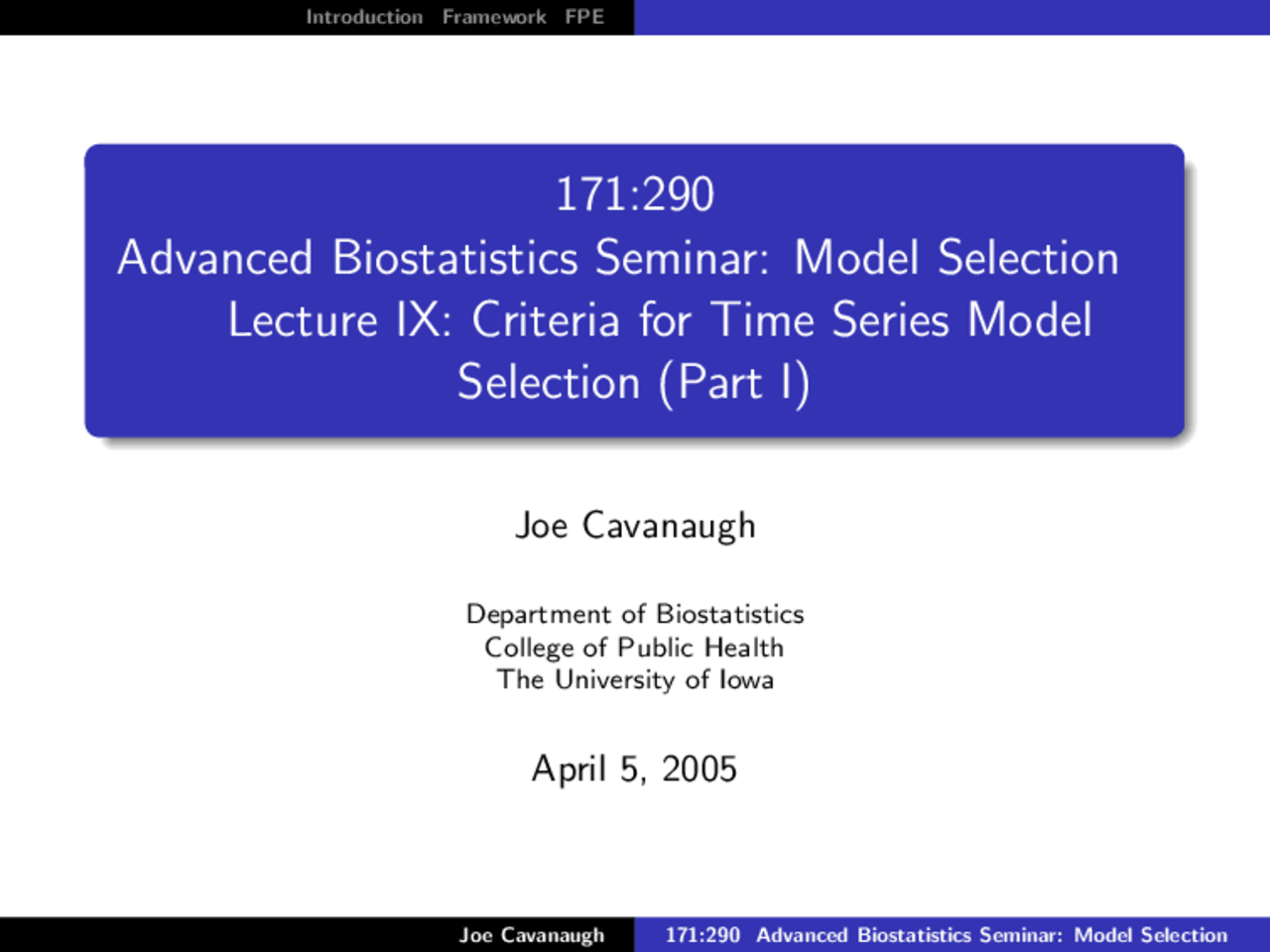 Introduction Framework FPE

171:290
Advanced Biostatistics Seminar: Model Selection
Lecture IX: Criteria for Time Series Model Selection (Part I)

Joe Cavanaugh

Department of Biostatistics
College of Public Health
The University of Iowa

April 5, 2005

Joe Cavanaugh 171:290 Advanced Biostatistics Seminar: Model Selection